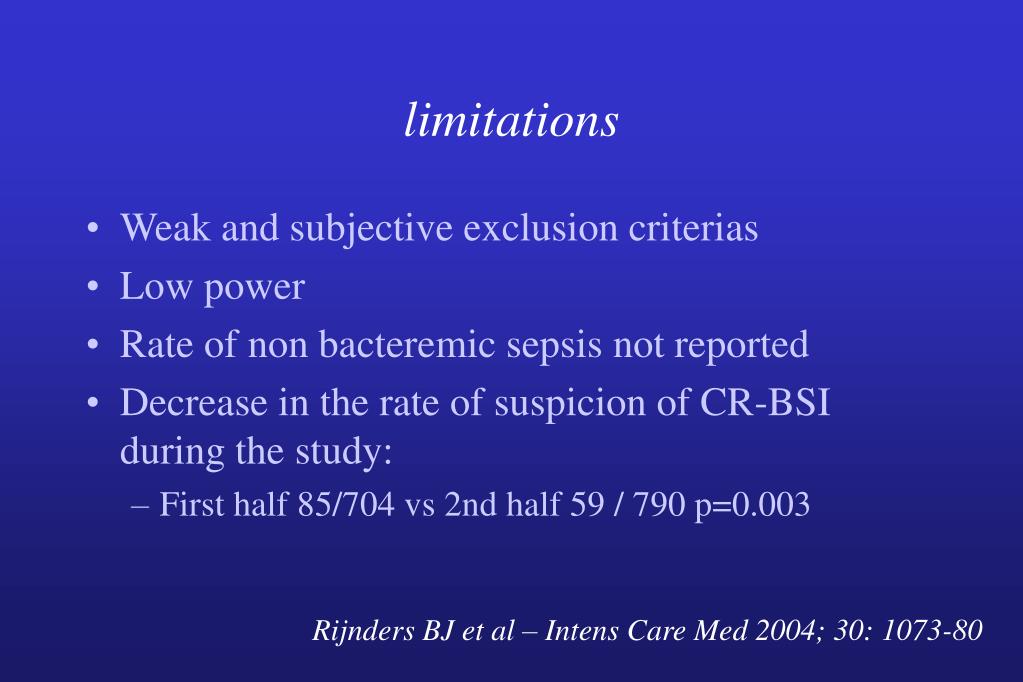 limitations

• Weak and subjective exclusion criterias
• Low power
• Rate of non bacteremic sepsis not reported
• Decrease in the rate of suspicion of CR-BSI during the study:
– First half 85/704 vs 2nd half 59 / 790 p=0.003

Rijnders BJ et al – Intens Care Med 2004; 30: 1073-80